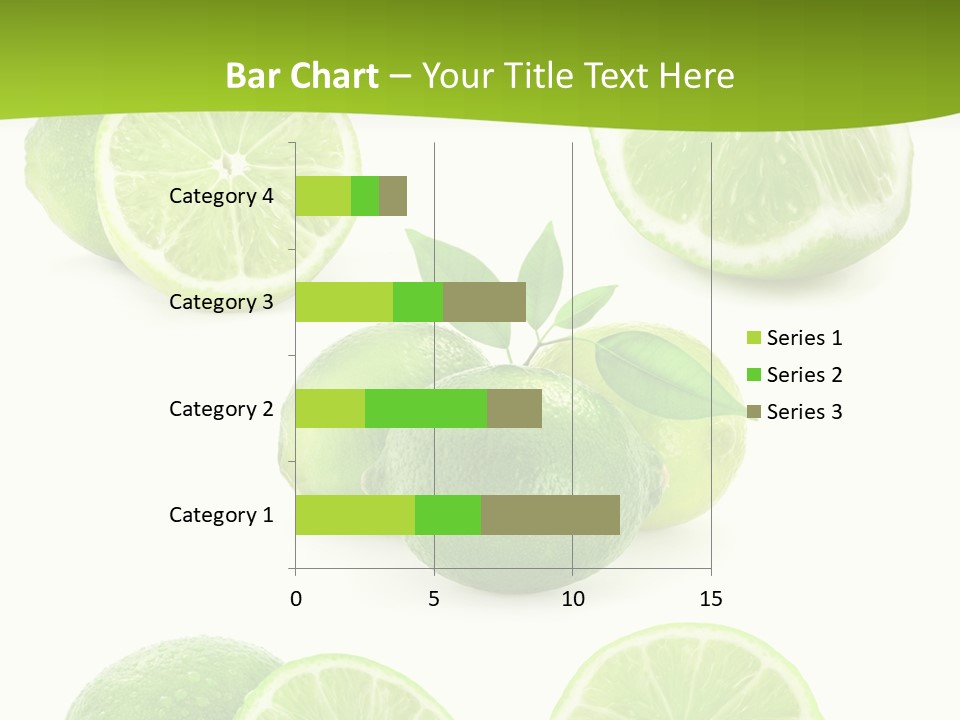 Bar Chart – Your Title Text Here

Category 4
Category 3
Category 2
Category 1

0
5
10
15

Series 1
Series 2
Series 3